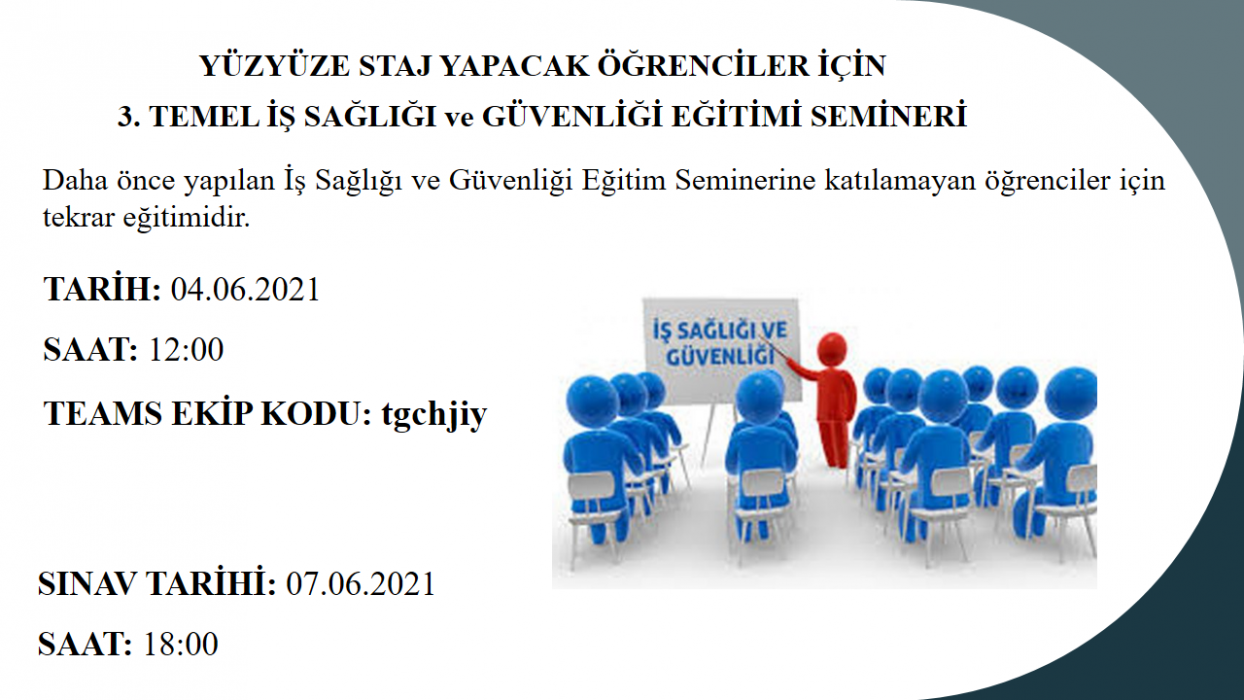 YÜZYÜZE STAJ YAPACAK ÖĞRENCİLER İÇİN
3. TEMEL İŞ SAĞLIĞI ve GÜVENLİĞİ EĞİTİMİ SEMİNERİ

Daha önce yapılan İş Sağlığı ve Güvenliği Eğitim Seminerine katılamayan öğrenciler için tekrar eğitimidir.

TARİH: 04.06.2021

SAAT: 12:00

TEAMS EKİP KODU: tgchjiy

İŞ SAĞLIĞI VE GÜVENLİĞİ

SINAV TARİHİ: 07.06.2021

SAAT: 18:00